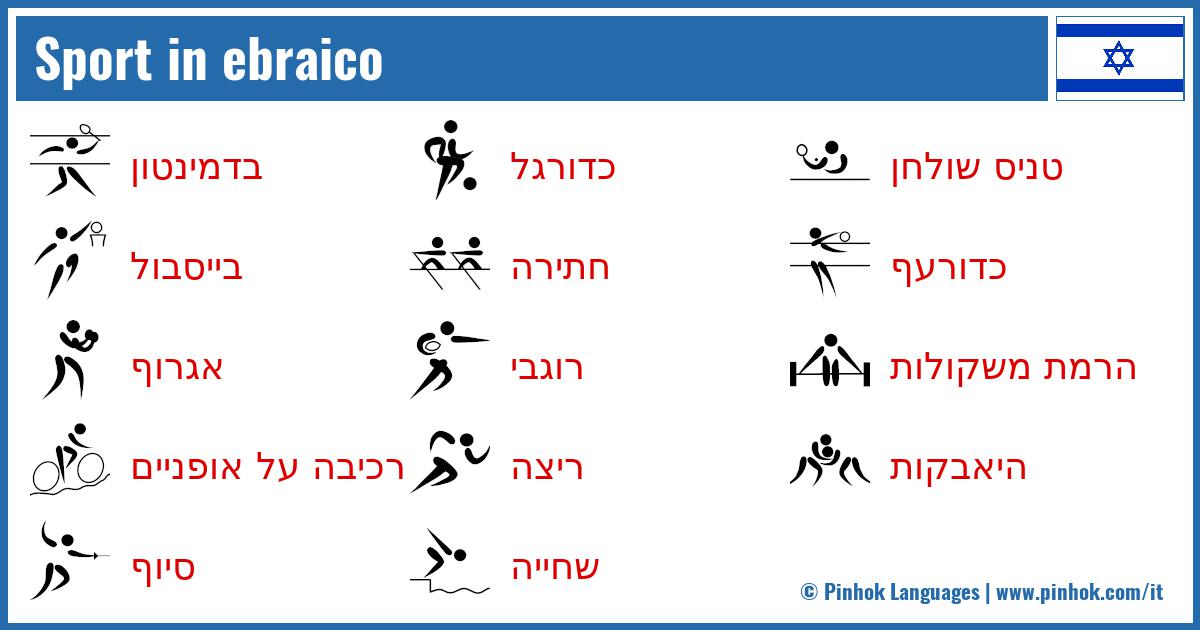 Sport in ebraico

בדמינטון

בייסבול

אגרוף

רכיבה על אופניים

סיוף

כדורגל

חתירה

רוגבי

ריצה

שחייה

טניס שולחן

כדורעף

הרמת משקולות

היאבקות

© Pinhok Languages | www.pinhok.com/it